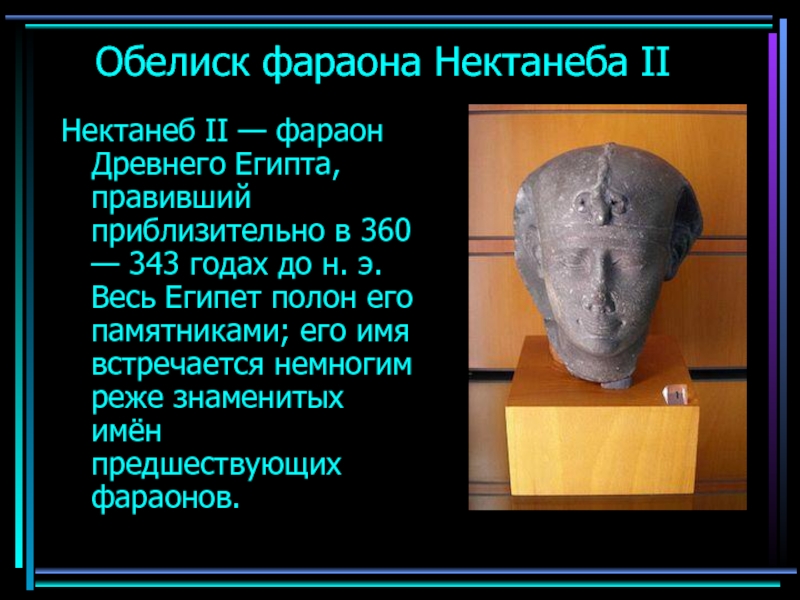 Обелиск фараона Нектанеба II

Нектанеб II — фараон Древнего Египта, правивший приблизительно в 360 — 343 годах до н. э. Весь Египет полон его памятниками; его имя встречается немногим реже знаменитых имён предшествующих фараонов.